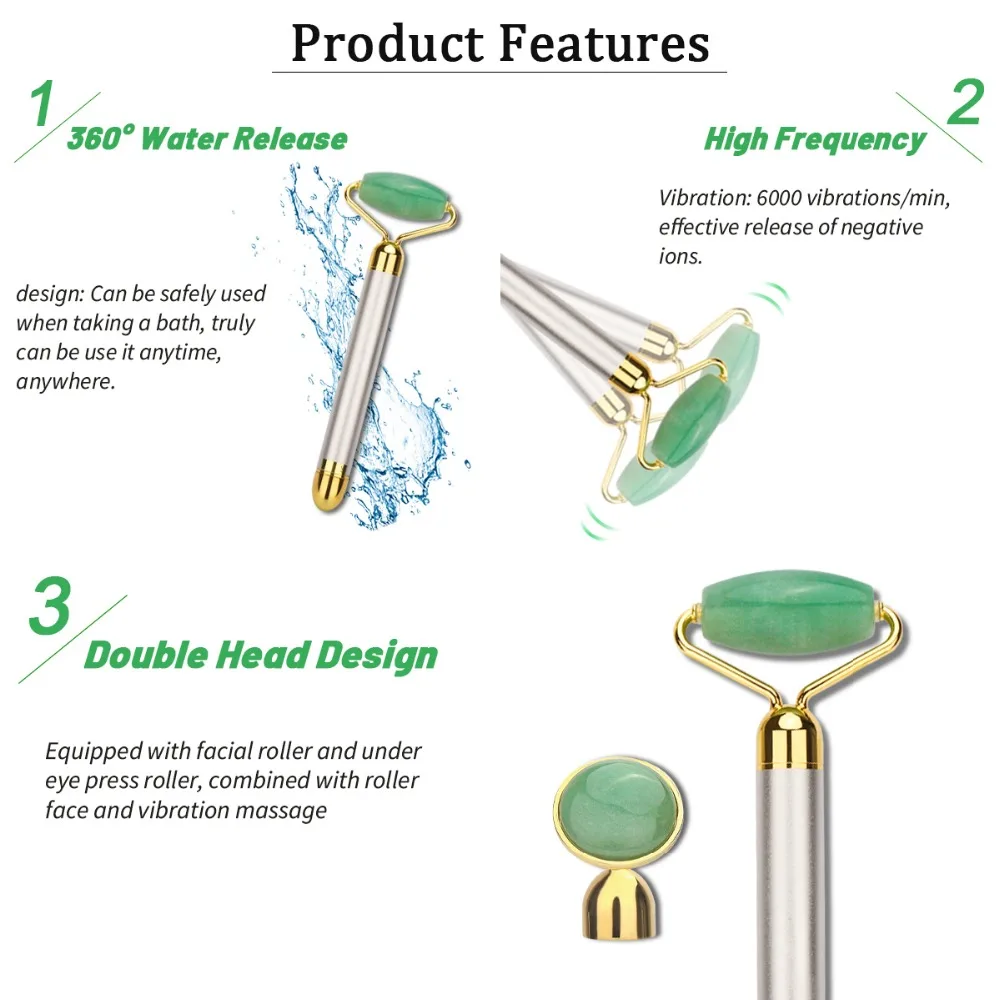 Product Features

1

360° Water Release

design: Can be safely used when taking a bath, truly can be use it anytime, anywhere.

2

High Frequency

Vibration: 6000 vibrations/min, effective release of negative ions.

3

Double Head Design

Equipped with facial roller and under eye press roller, combined with roller face and vibration massage